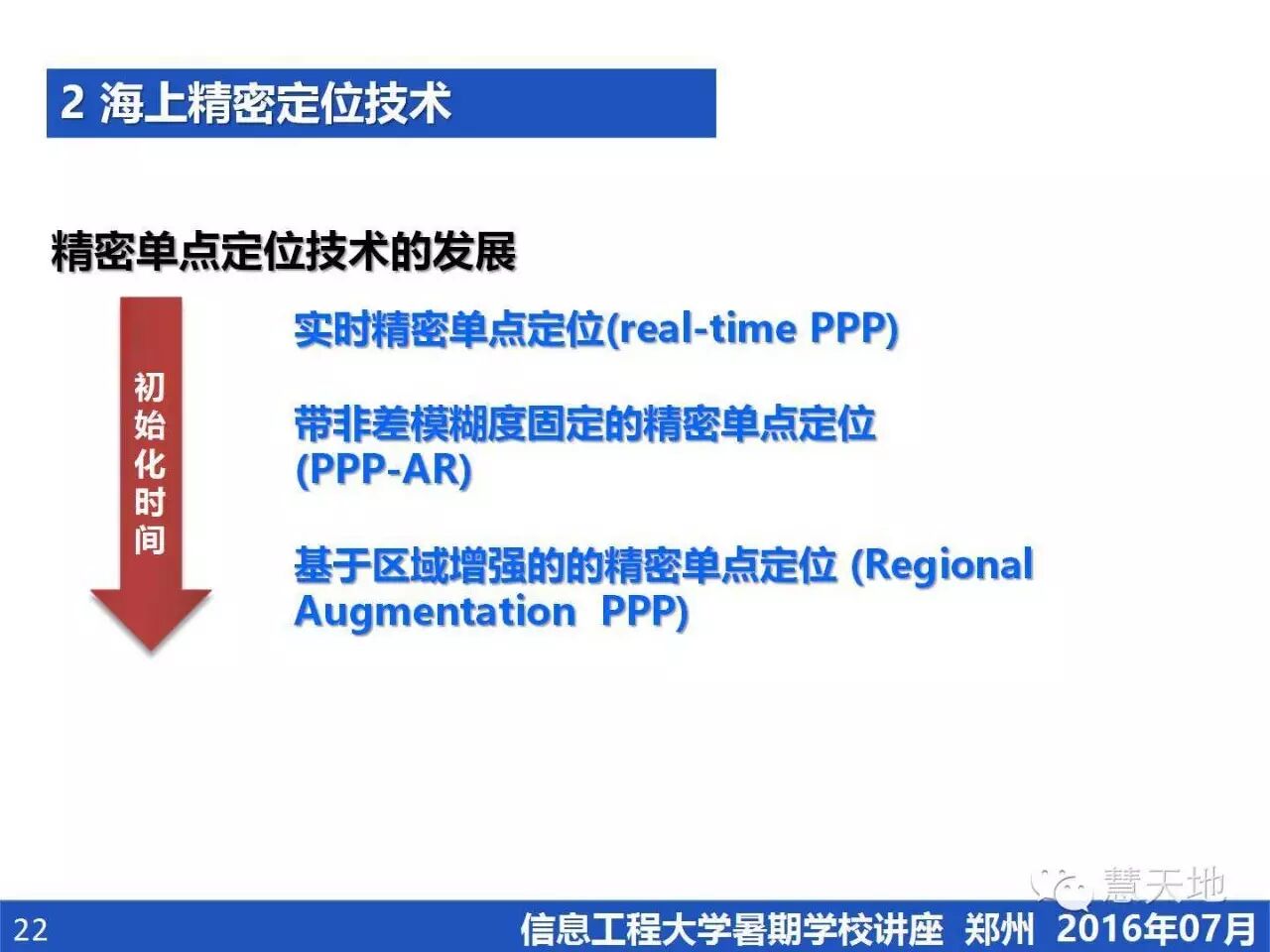 2 海上精密定位技术

精密单点定位技术的发展

初始化时间

实时精密单点定位(real-time PPP)

带非差模糊度固定的精密单点定位 (PPP-AR)

基于区域增强的的精密单点定位 (Regional Augmentation PPP)

慧天地

22

信息工程大学暑期学校讲座 郑州 2016年07月